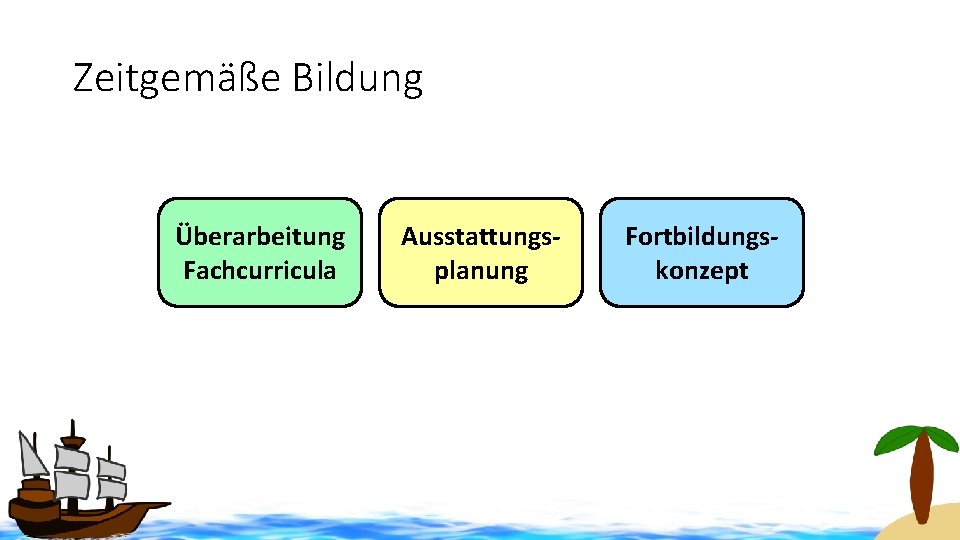 Zeitgemäße Bildung

Überarbeitung Fachcurricula

Ausstattungsplanung

Fortbildungskonzept